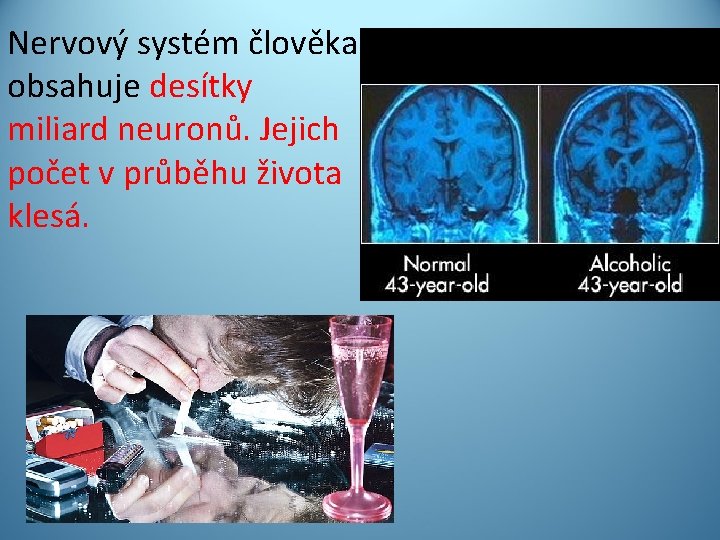 Nervový systém člověka obsahuje desítky miliard neuronů. Jejich počet v průběhu života klesá.

Normal
43-year-old

Alcoholic
43-year-old